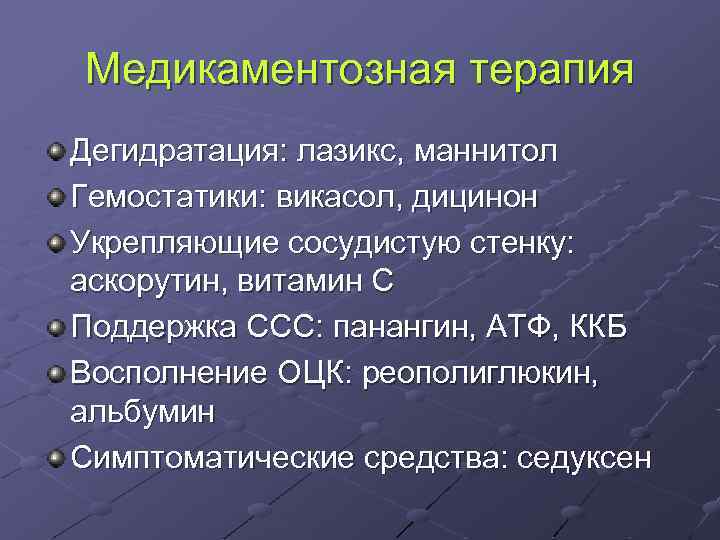 Медикаментозная терапия

Дегидратация: лазикс, маннитол

Гемостатики: викасол, дицинон

Укрепляющие сосудистую стенку: аскорутин, витамин С

Поддержка ССС: панангин, АТФ, ККБ

Восполнение ОЦК: реополиглюкин, альбумин

Симптоматические средства: седуксен